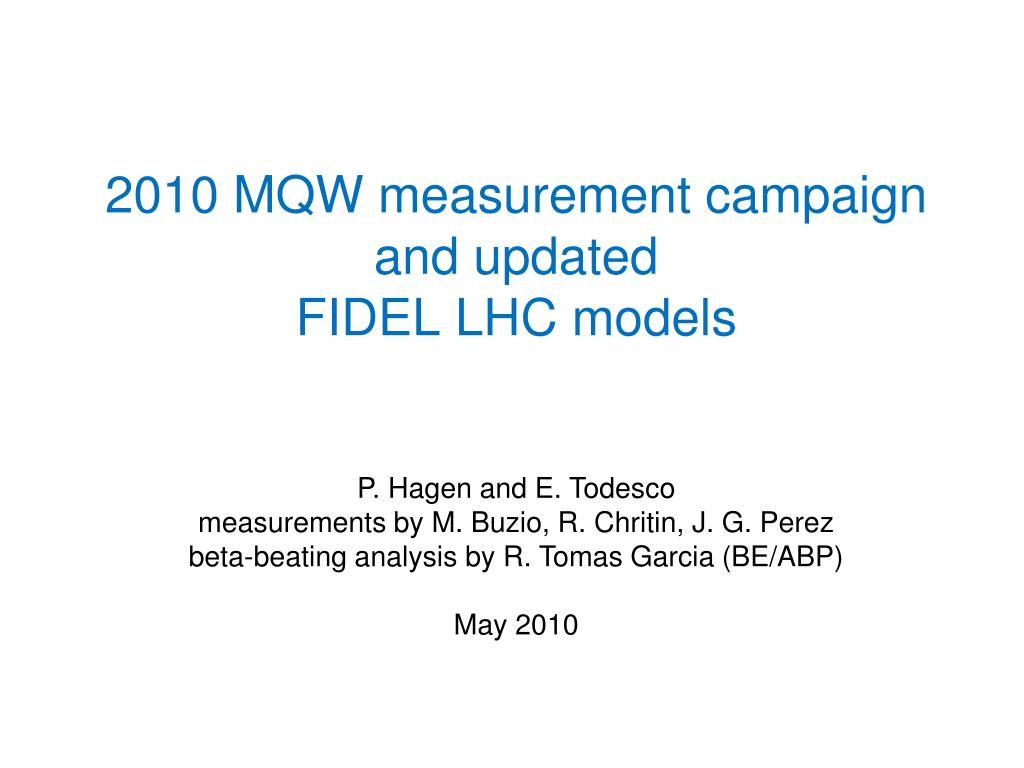 2010 MQW measurement campaign and updated
FIDEL LHC models

P. Hagen and E. Todesco
measurements by M. Buzio, R. Chritin, J. G. Perez
beta-beating analysis by R. Tomas Garcia (BE/ABP)

May 2010